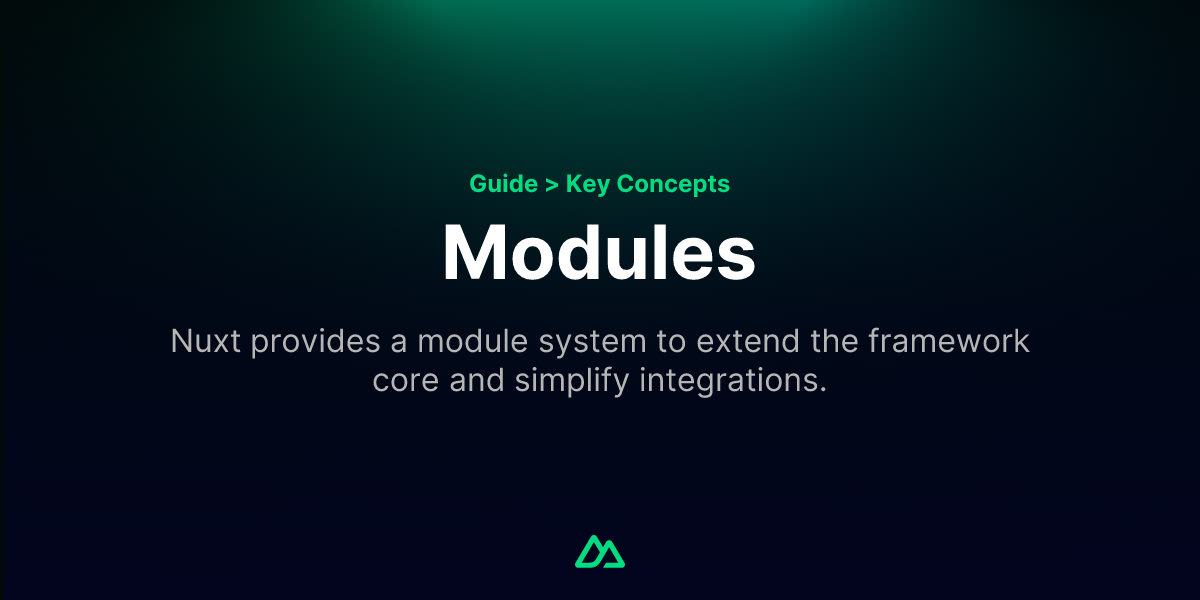 Guide > Key Concepts

Modules

Nuxt provides a module system to extend the framework core and simplify integrations.